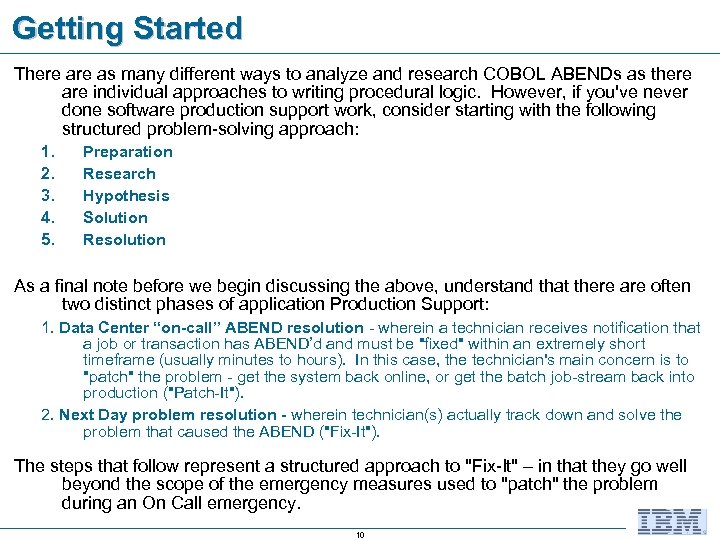 Getting Started

There are as many different ways to analyze and research COBOL ABENDs as there are individual approaches to writing procedural logic. However, if you've never done software production support work, consider starting with the following structured problem-solving approach:

1. Preparation
2. Research
3. Hypothesis
4. Solution
5. Resolution

As a final note before we begin discussing the above, understand that there are often two distinct phases of application Production Support:

1. Data Center "on-call" ABEND resolution - wherein a technician receives notification that a job or transaction has ABEND'd and must be "fixed" within an extremely short timeframe (usually minutes to hours). In this case, the technician's main concern is to "patch" the problem - get the system back online, or get the batch job-stream back into production ("Patch-It").

2. Next Day problem resolution - wherein technician(s) actually track down and solve the problem that caused the ABEND ("Fix-It").

The steps that follow represent a structured approach to "Fix-It" – in that they go well beyond the scope of the emergency measures used to "patch" the problem during an On Call emergency.

10

IBM